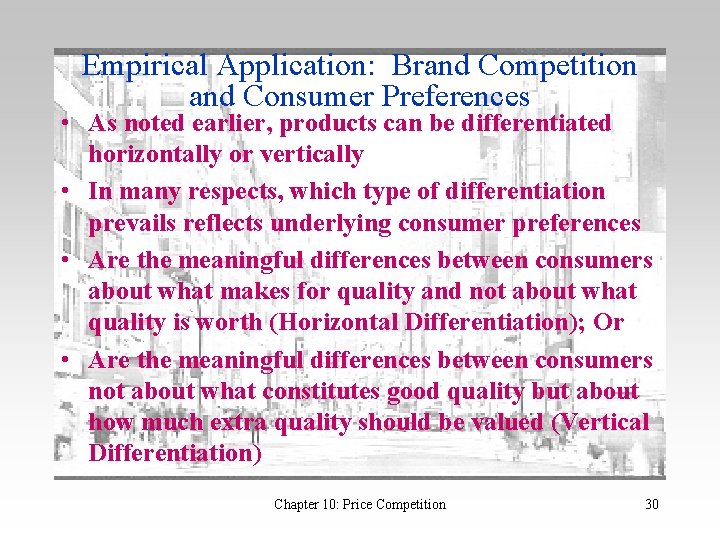 Empirical Application: Brand Competition and Consumer Preferences

• As noted earlier, products can be differentiated horizontally or vertically

• In many respects, which type of differentiation prevails reflects underlying consumer preferences

• Are the meaningful differences between consumers about what makes for quality and not about what quality is worth (Horizontal Differentiation); Or

• Are the meaningful differences between consumers not about what constitutes good quality but about how much extra quality should be valued (Vertical Differentiation)

Chapter 10: Price Competition

30